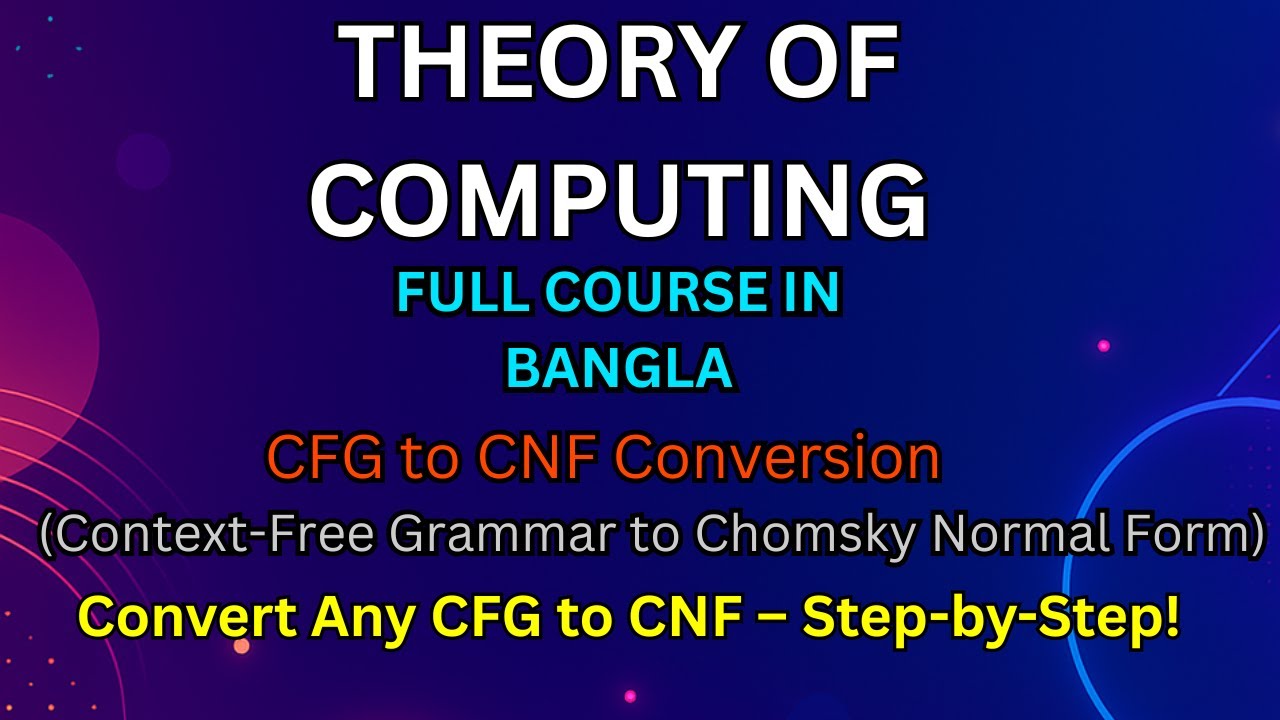 THEORY OF COMPUTING

FULL COURSE IN BANGLA

CFG to CNF Conversion

(Context-Free Grammar to Chomsky Normal Form)

Convert Any CFG to CNF – Step-by-Step!